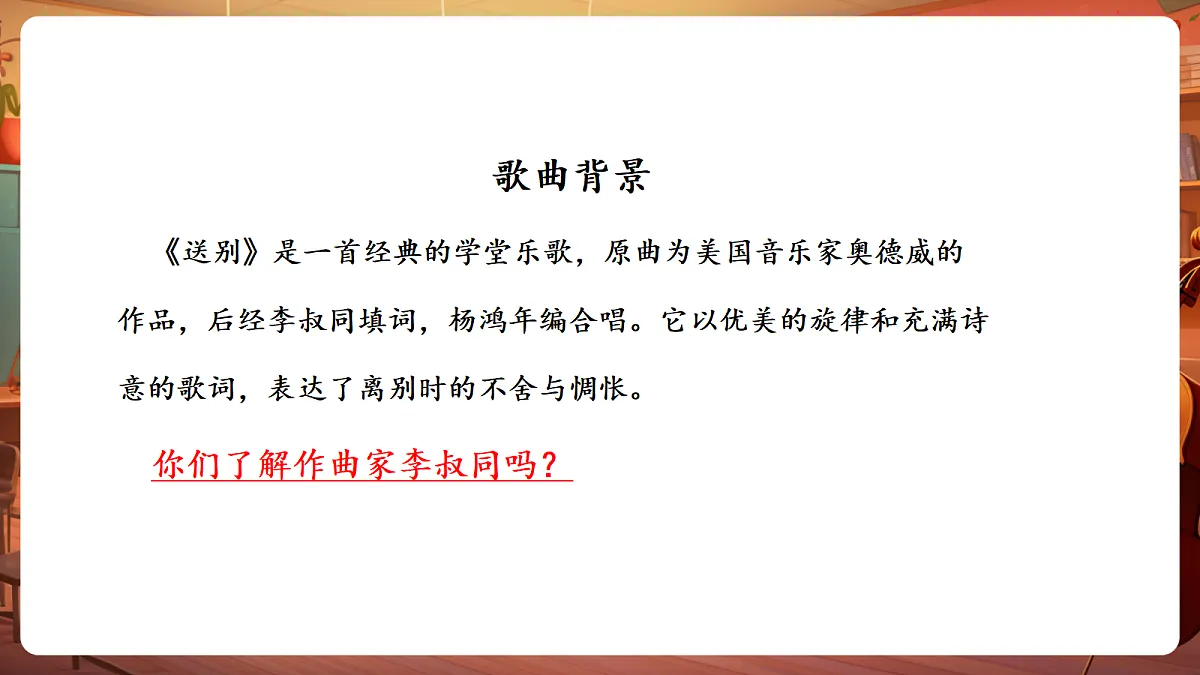 歌曲背景

《送别》是一首经典的学堂乐歌，原曲为美国音乐家奥德威的作品，后经李叔同填词，杨鸿年编合唱。它以优美的旋律和充满诗意的歌词，表达了离别时的不舍与惆怅。

你们了解作曲家李叔同吗？